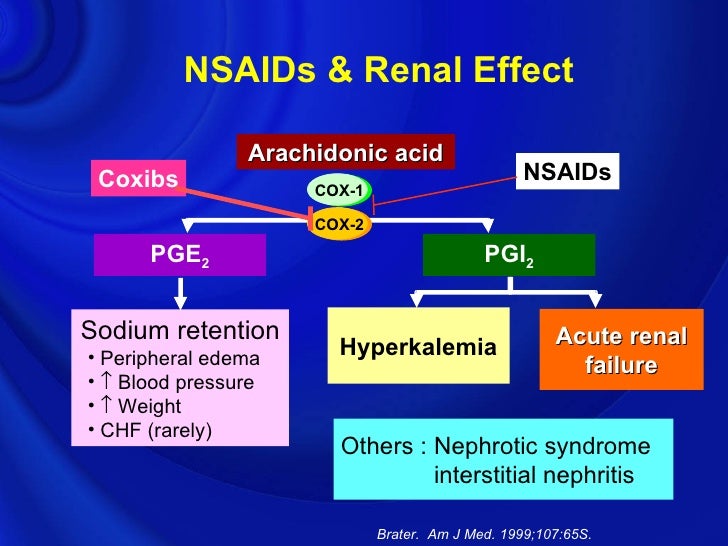 NSAIDs & Renal Effect

Arachidonic acid

Coxibs

NSAIDs

COX-1

COX-2

$PGE_2$

$PGI_2$

Sodium retention
• Peripheral edema
• ↑ Blood pressure
• ↑ Weight
• CHF (rarely)

Hyperkalemia

Acute renal failure

Others : Nephrotic syndrome
interstitial nephritis

Brater. Am J Med. 1999;107:65S.